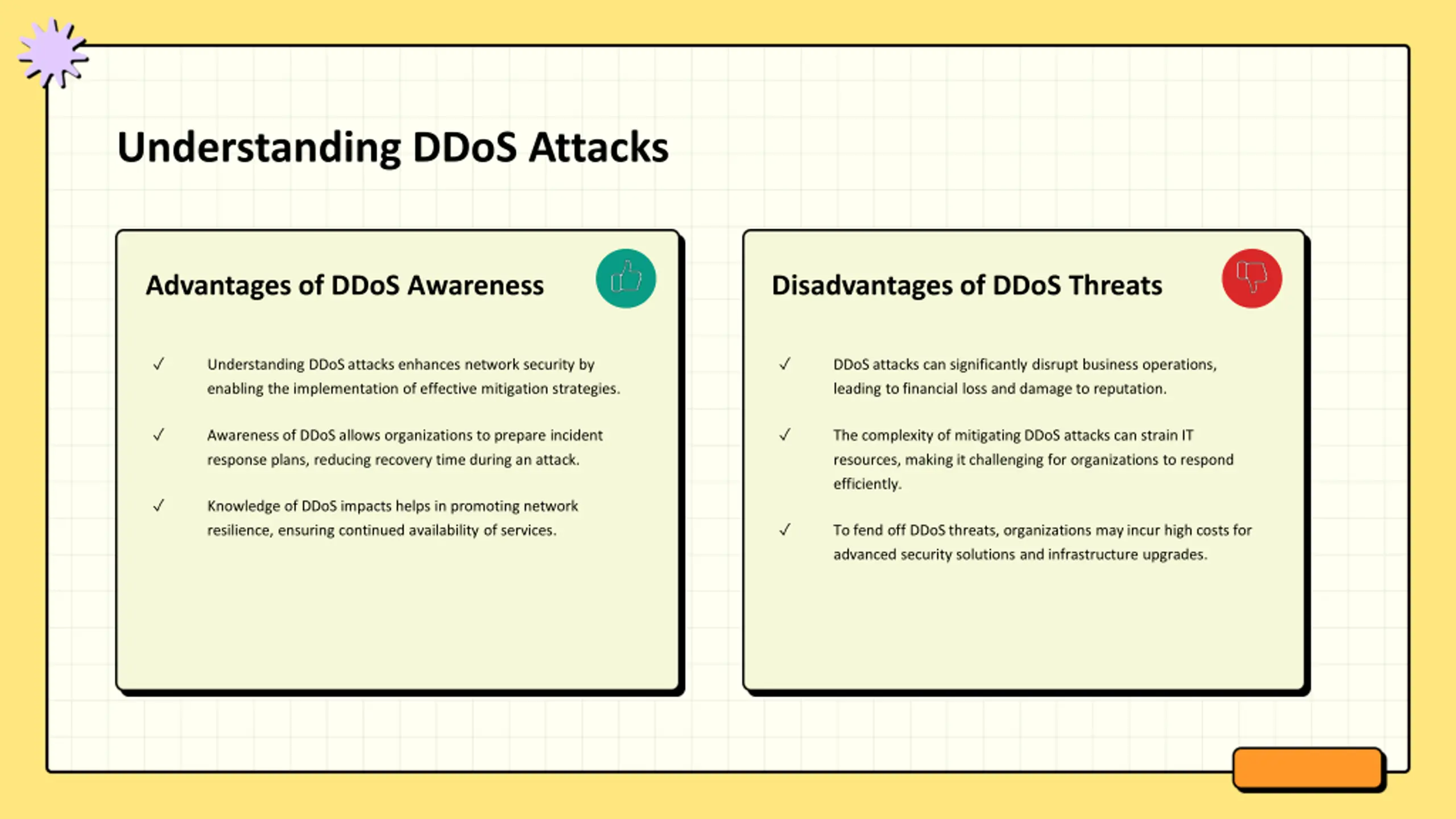 Understanding DDoS Attacks

Advantages of DDoS Awareness

✓ Understanding DDoS attacks enhances network security by enabling the implementation of effective mitigation strategies.

✓ Awareness of DDoS allows organizations to prepare incident response plans, reducing recovery time during an attack.

✓ Knowledge of DDoS impacts helps in promoting network resilience, ensuring continued availability of services.

Disadvantages of DDoS Threats

✓ DDoS attacks can significantly disrupt business operations, leading to financial loss and damage to reputation.

✓ The complexity of mitigating DDoS attacks can strain IT resources, making it challenging for organizations to respond efficiently.

✓ To fend off DDoS threats, organizations may incur high costs for advanced security solutions and infrastructure upgrades.